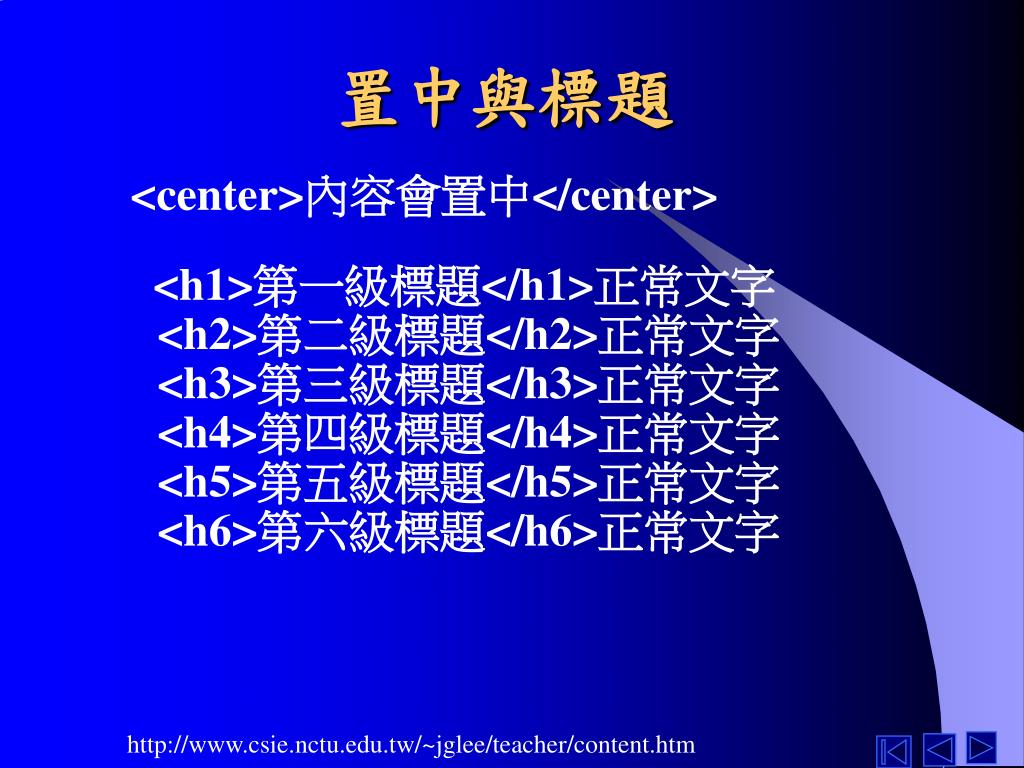 置中與標題

<center>內容會置中</center>

<h1>第一級標題</h1>正常文字
<h2>第二級標題</h2>正常文字
<h3>第三級標題</h3>正常文字
<h4>第四級標題</h4>正常文字
<h5>第五級標題</h5>正常文字
<h6>第六級標題</h6>正常文字

http://www.csie.nctu.edu.tw/~jglee/teacher/content.htm